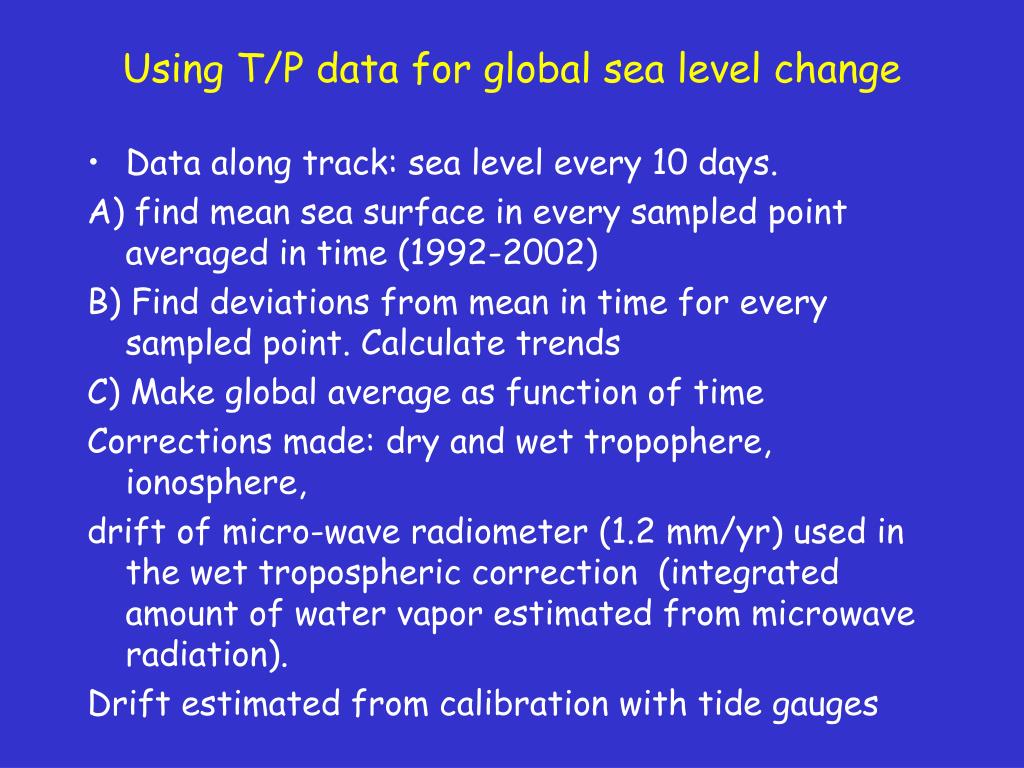 Using T/P data for global sea level change

• Data along track: sea level every 10 days.

A) find mean sea surface in every sampled point averaged in time (1992-2002)

B) Find deviations from mean in time for every sampled point. Calculate trends

C) Make global average as function of time

Corrections made: dry and wet tropophere, ionosphere,

drift of micro-wave radiometer (1.2 mm/yr) used in the wet tropospheric correction (integrated amount of water vapor estimated from microwave radiation).

Drift estimated from calibration with tide gauges